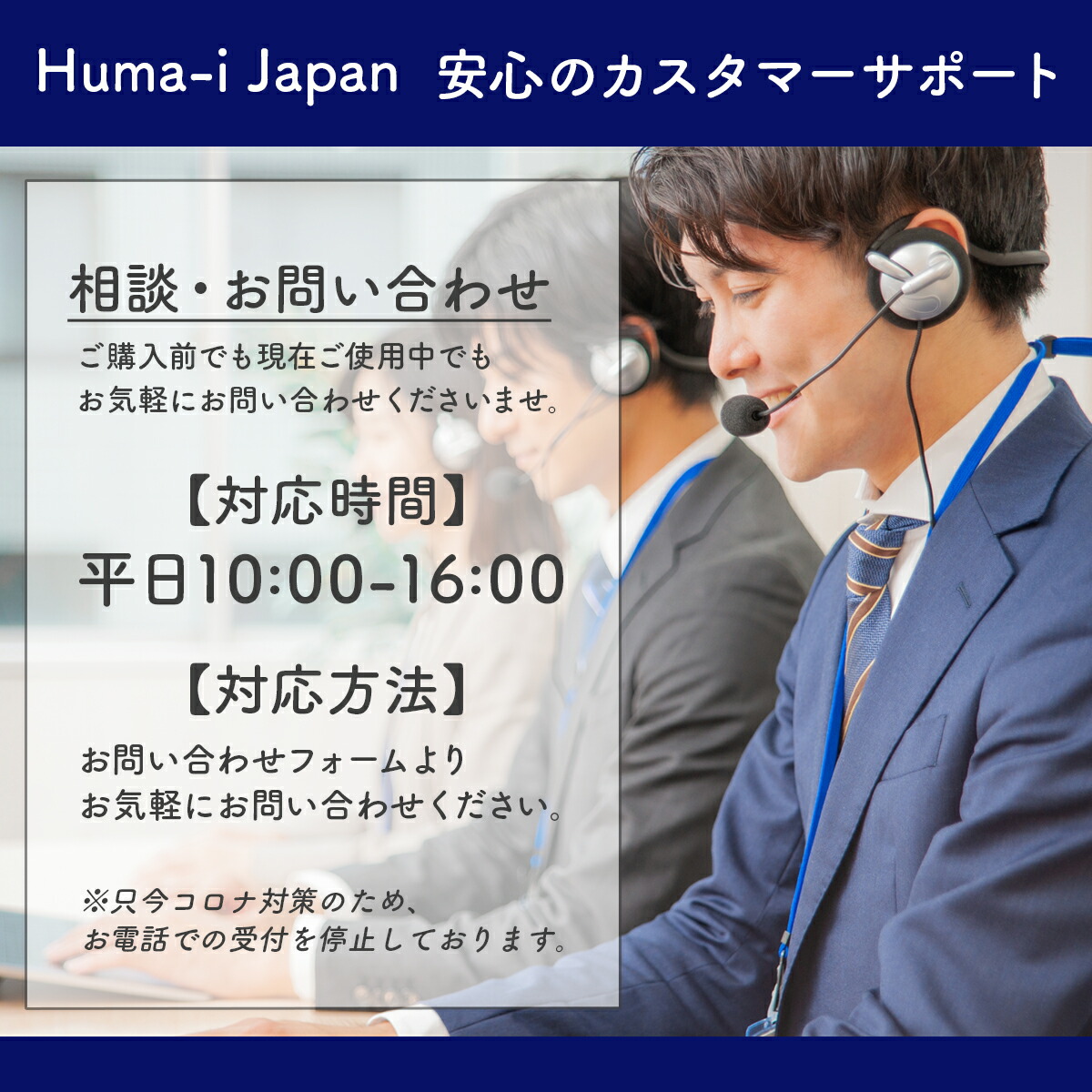 Huma-i Japan 安心のカスタマーサポート

相談・お問い合わせ

ご購入前でも現在ご使用中でも
お気軽にお問い合わせくださいませ。

【対応時間】
平日10:00-16:00

【対応方法】
お問い合わせフォームより
お気軽にお問い合わせください。

※只今コロナ対策のため、
お電話での受付を停止しております。